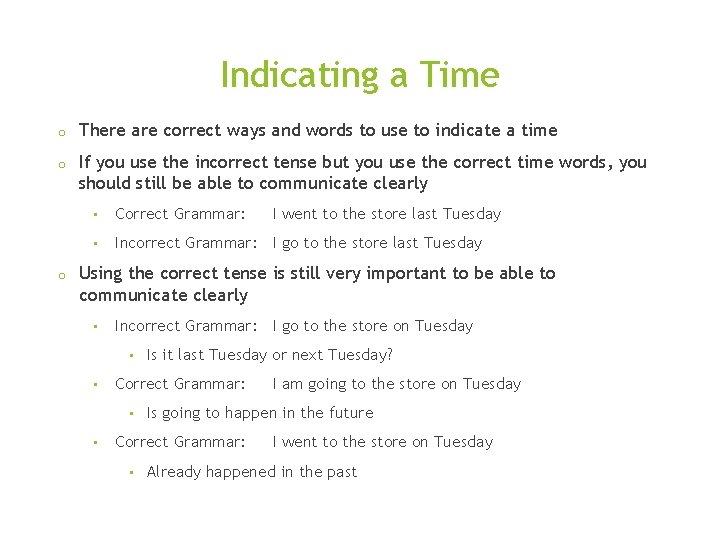 Indicating a Time

o There are correct ways and words to use to indicate a time

o If you use the incorrect tense but you use the correct time words, you should still be able to communicate clearly

▪ Correct Grammar: I went to the store last Tuesday

▪ Incorrect Grammar: I go to the store last Tuesday

o Using the correct tense is still very important to be able to communicate clearly

▪ Incorrect Grammar: I go to the store on Tuesday

▪ Is it last Tuesday or next Tuesday?

▪ Correct Grammar: I am going to the store on Tuesday

▪ Is going to happen in the future

▪ Correct Grammar: I went to the store on Tuesday

▪ Already happened in the past